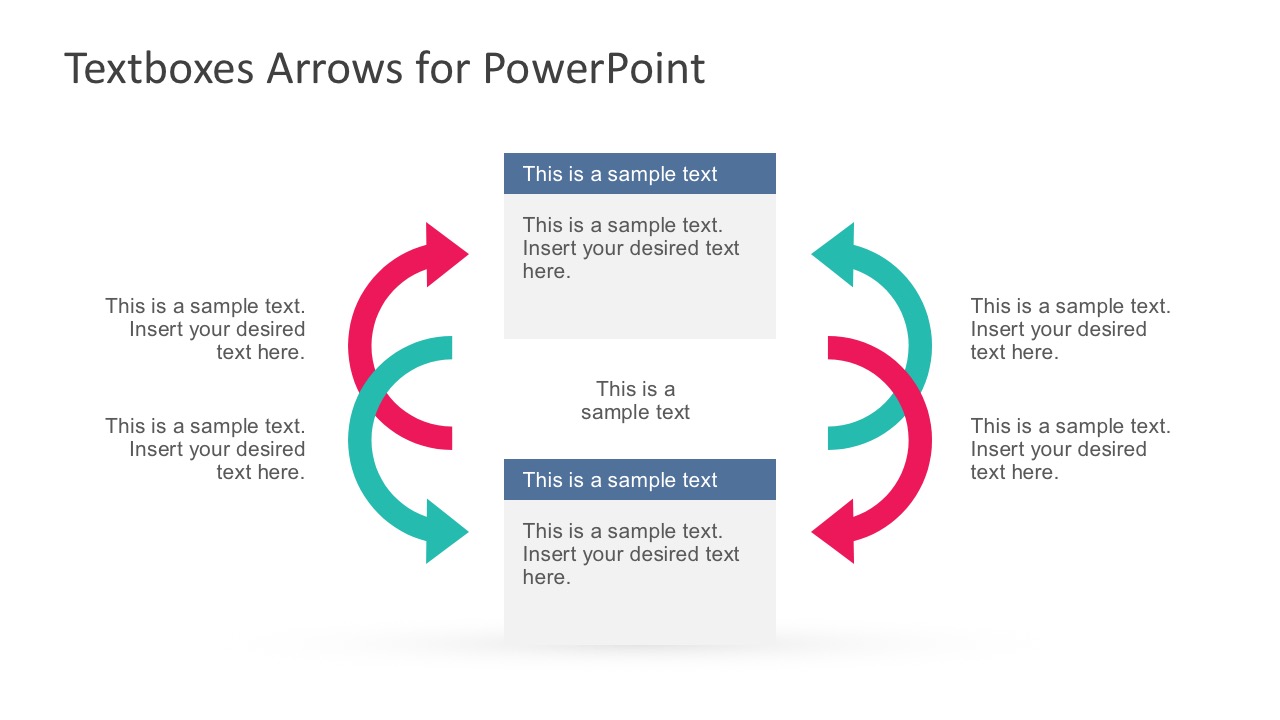 Textboxes Arrows for PowerPoint

This is a sample text

This is a sample text. Insert your desired text here.

This is a sample text. Insert your desired text here.

This is a sample text. Insert your desired text here.

This is a sample text

This is a sample text. Insert your desired text here.

This is a sample text. Insert your desired text here.

This is a sample text

This is a sample text. Insert your desired text here.